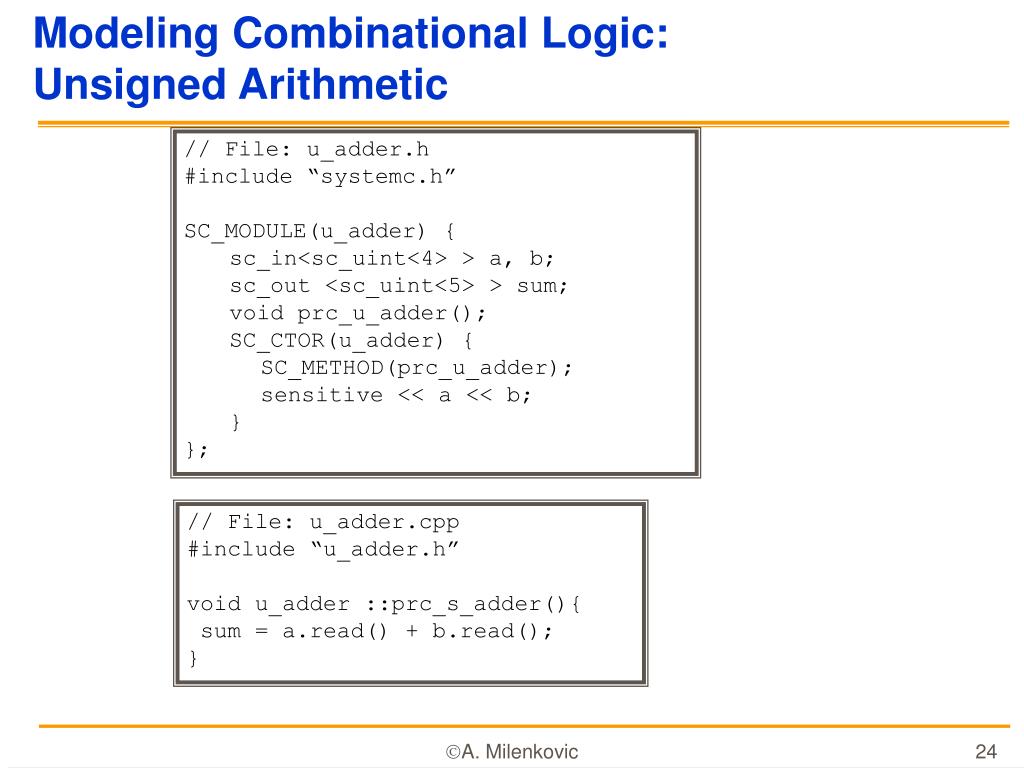 Modeling Combinational Logic: Unsigned Arithmetic

// File: u_adder.h
#include “systemc.h”

SC_MODULE(u_adder) {
sc_in<sc_uint<4> > a, b;
sc_out <sc_uint<5> > sum;
void prc_u_adder();
SC_CTOR(u_adder) {
SC_METHOD(prc_u_adder);
sensitive << a << b;
}
};

// File: u_adder.cpp
#include “u_adder.h”

void u_adder ::prc_s_adder(){
sum = a.read() + b.read();
}

©A. Milenkovic

24